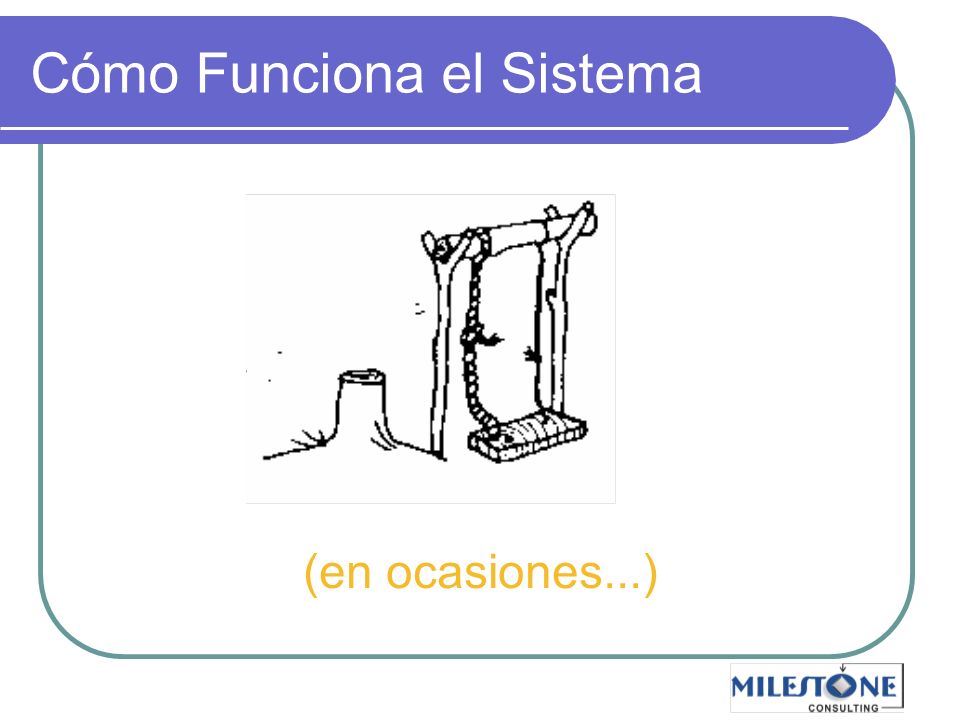 Cómo Funciona el Sistema

(en ocasiones...)

MILESTONE
CONSULTING